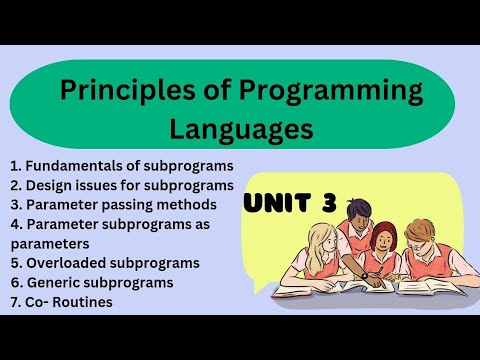 Principles of Programming Languages

1. Fundamentals of subprograms
2. Design issues for subprograms
3. Parameter passing methods
4. Parameter subprograms as parameters
5. Overloaded subprograms
6. Generic subprograms
7. Co- Routines

UNIT 3